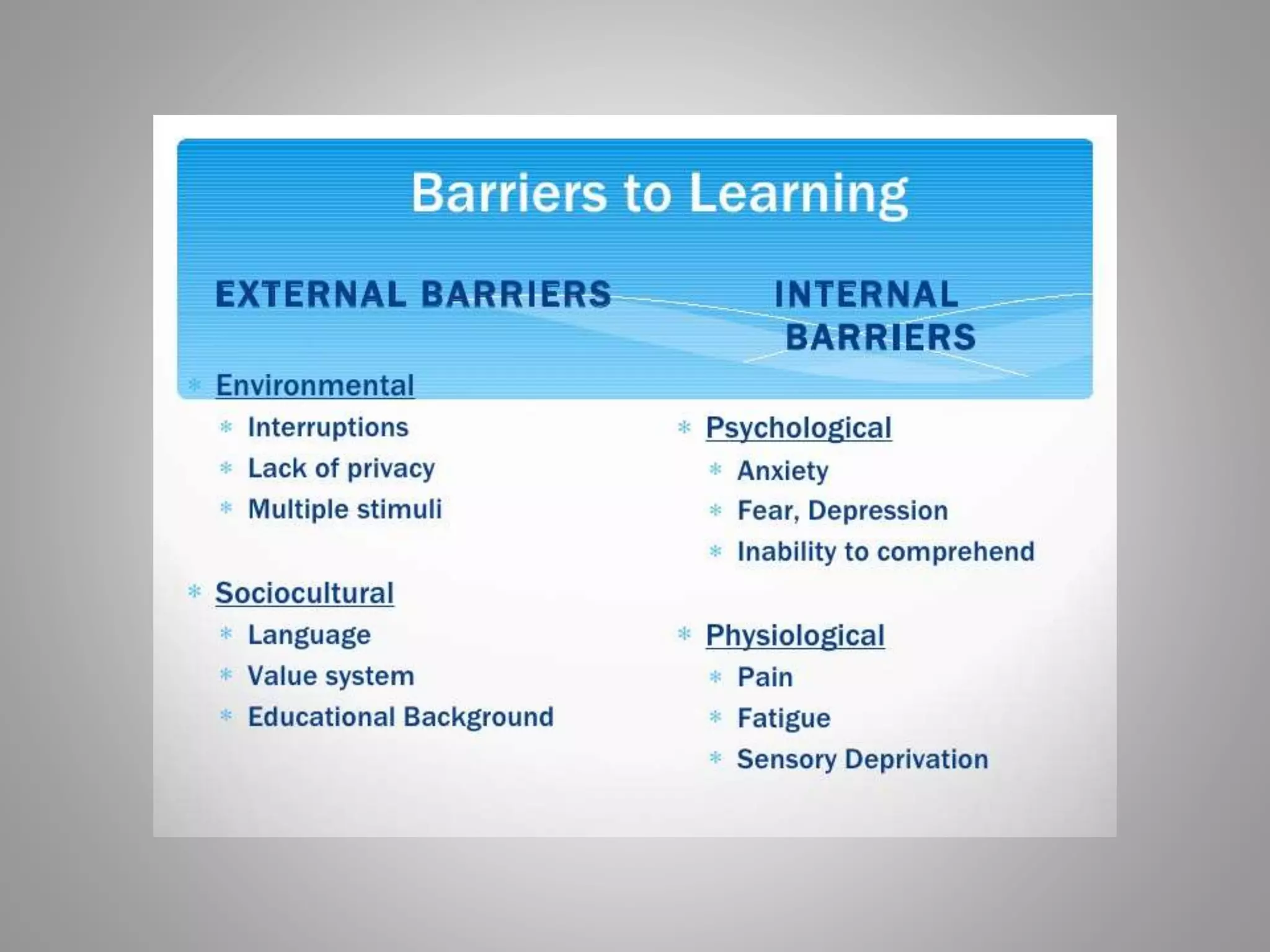 Barriers to Learning

EXTERNAL BARRIERS

* Environmental
  * Interruptions
  * Lack of privacy
  * Multiple stimuli

* Sociocultural
  * Language
  * Value system
  * Educational Background

INTERNAL BARRIERS

* Psychological
  * Anxiety
  * Fear, Depression
  * Inability to comprehend

* Physiological
  * Pain
  * Fatigue
  * Sensory Deprivation